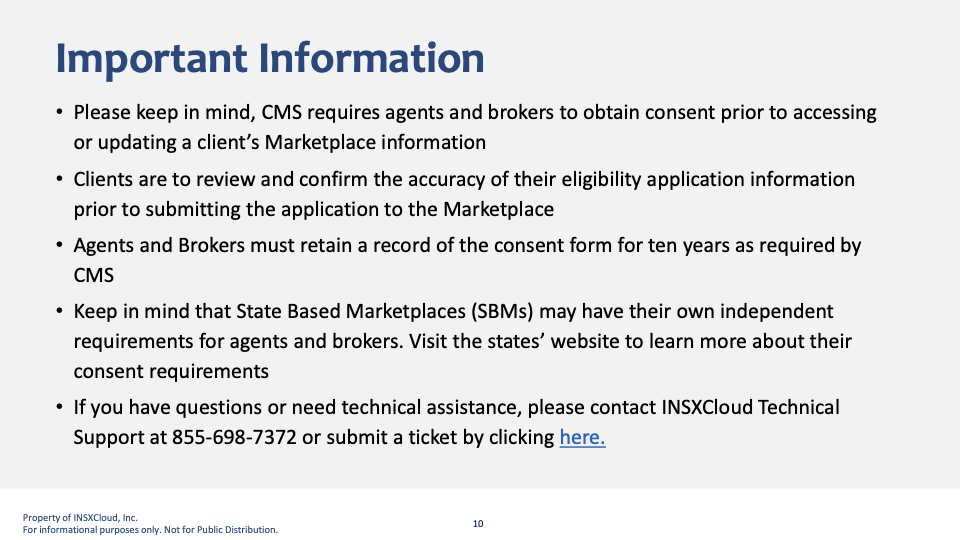 Important Information

• Please keep in mind, CMS requires agents and brokers to obtain consent prior to accessing or updating a client's Marketplace information

• Clients are to review and confirm the accuracy of their eligibility application information prior to submitting the application to the Marketplace

• Agents and Brokers must retain a record of the consent form for ten years as required by CMS

• Keep in mind that State Based Marketplaces (SBMs) may have their own independent requirements for agents and brokers. Visit the states' website to learn more about their consent requirements

• If you have questions or need technical assistance, please contact INSXCloud Technical Support at 855-698-7372 or submit a ticket by clicking here.

Property of INSXCloud, Inc.
For informational purposes only. Not for Public Distribution.

10